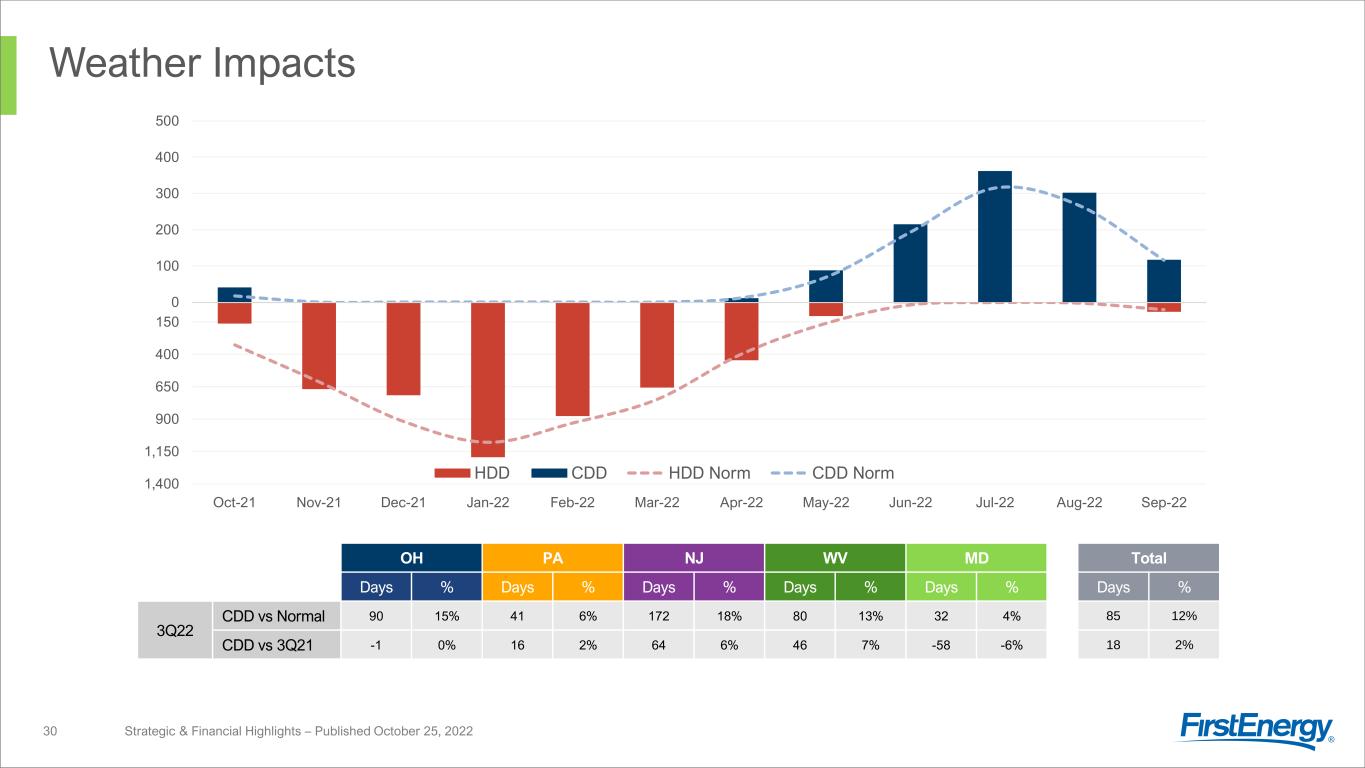 Weather Impacts

500
400
300
200
100
0
150
400
650
900
1,150
1,400

HDD CDD HDD Norm CDD Norm

Oct-21 Nov-21 Dec-21 Jan-22 Feb-22 Mar-22 Apr-22 May-22 Jun-22 Jul-22 Aug-22 Sep-22

| | | OH | | PA | | NJ | | WV | | MD | | Total | |
|---|---|---|---|---|---|---|---|---|---|---|---|---|---|
| | | Days | % | Days | % | Days | % | Days | % | Days | % | Days | % |
| 3Q22 | CDD vs Normal | 90 | 15% | 41 | 6% | 172 | 18% | 80 | 13% | 32 | 4% | 85 | 12% |
| | CDD vs 3Q21 | -1 | 0% | 16 | 2% | 64 | 6% | 46 | 7% | -58 | -6% | 18 | 2% |

30 Strategic & Financial Highlights – Published October 25, 2022

FirstEnergy®